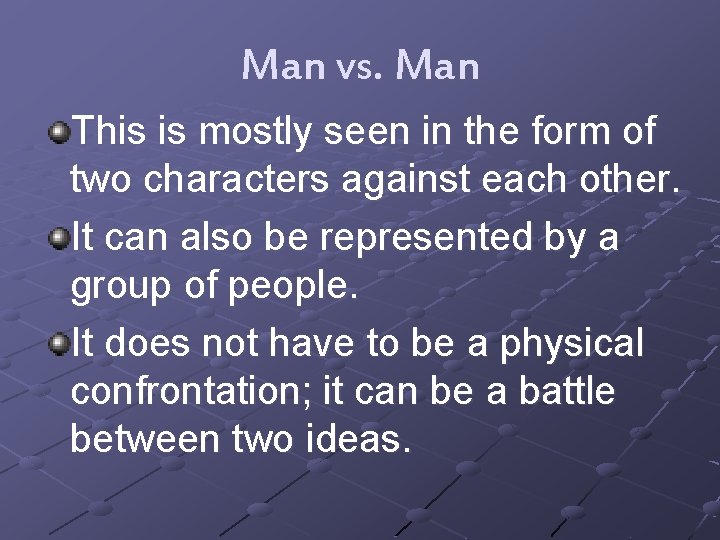 Man vs. Man

This is mostly seen in the form of two characters against each other.

It can also be represented by a group of people.

It does not have to be a physical confrontation; it can be a battle between two ideas.